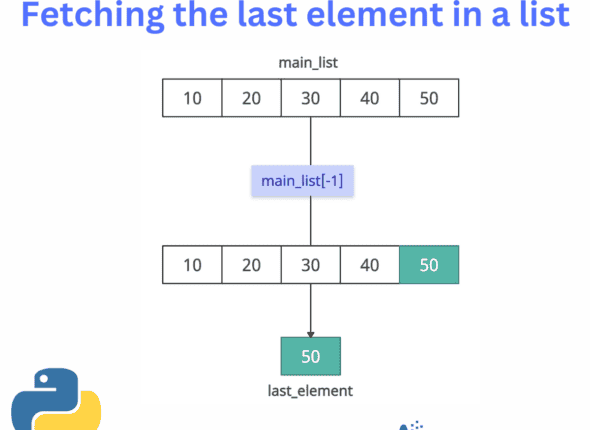 Fetching the last element in a list

main_list

| 10 | 20 | 30 | 40 | 50 |
|---|---|---|---|---|

main_list[-1]

| 10 | 20 | 30 | 40 | 50 |
|---|---|---|---|---|

50

last_element